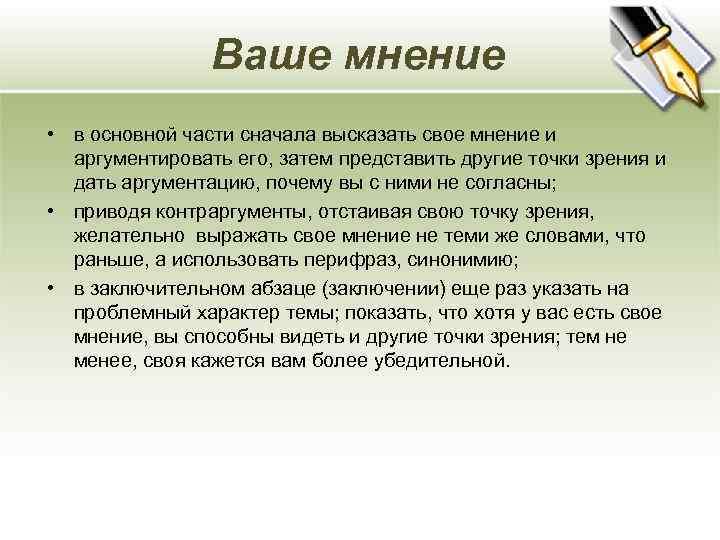 Ваше мнение

• в основной части сначала высказать свое мнение и аргументировать его, затем представить другие точки зрения и дать аргументацию, почему вы с ними не согласны;

• приводя контраргументы, отстаивая свою точку зрения, желательно выражать свое мнение не теми же словами, что раньше, а использовать перифраз, синонимию;

• в заключительном абзаце (заключении) еще раз указать на проблемный характер темы; показать, что хотя у вас есть свое мнение, вы способны видеть и другие точки зрения; тем не менее, своя кажется вам более убедительной.